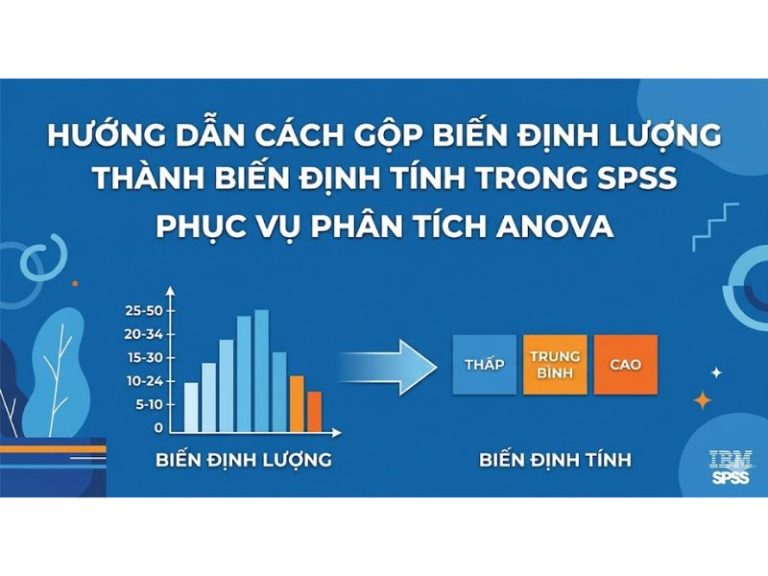 HƯỚNG DẪN CÁCH GỘP BIẾN ĐỊNH LƯỢNG THÀNH BIẾN ĐỊNH TÍNH TRONG SPSS PHỤC VỤ PHÂN TÍCH ANOVA

25-50
20-34
15-30
10-24
5-10
0

BIẾN ĐỊNH LƯỢNG

THẤP
TRUNG BÌNH
CAO

BIẾN ĐỊNH TÍNH

IBM SPSS